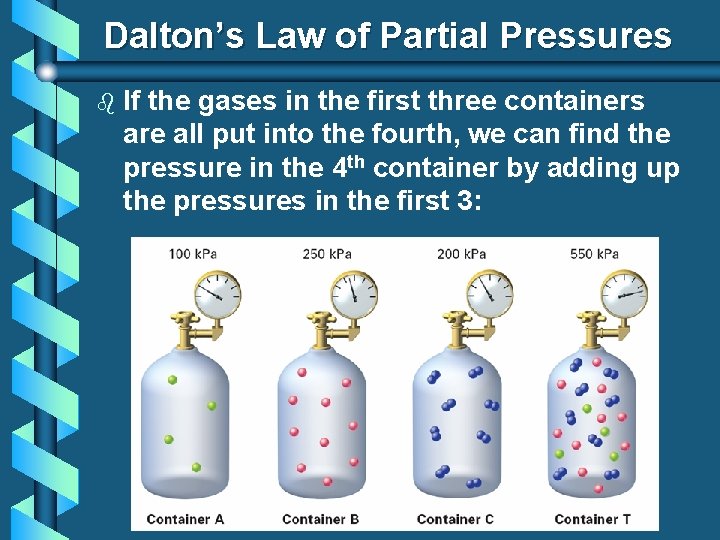 Dalton's Law of Partial Pressures

If the gases in the first three containers are all put into the fourth, we can find the pressure in the 4$^{th}$ container by adding up the pressures in the first 3:

100 kPa

250 kPa

200 kPa

550 kPa

Container A

Container B

Container C

Container T